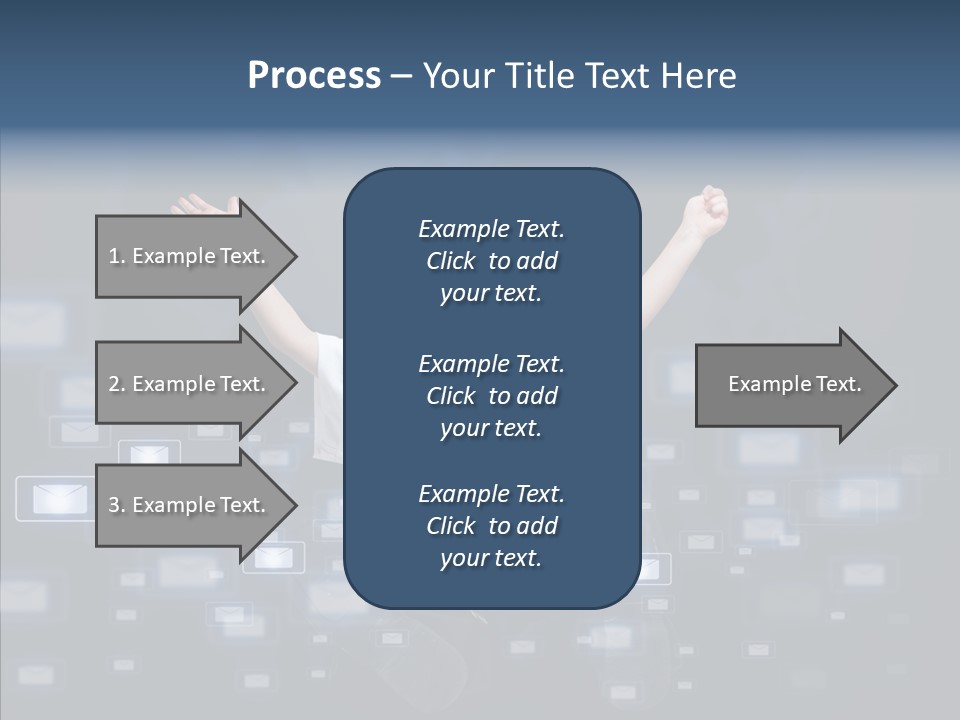 Process – Your Title Text Here

1. Example Text.

2. Example Text.

3. Example Text.

Example Text. Click to add your text.

Example Text. Click to add your text.

Example Text. Click to add your text.

Example Text.